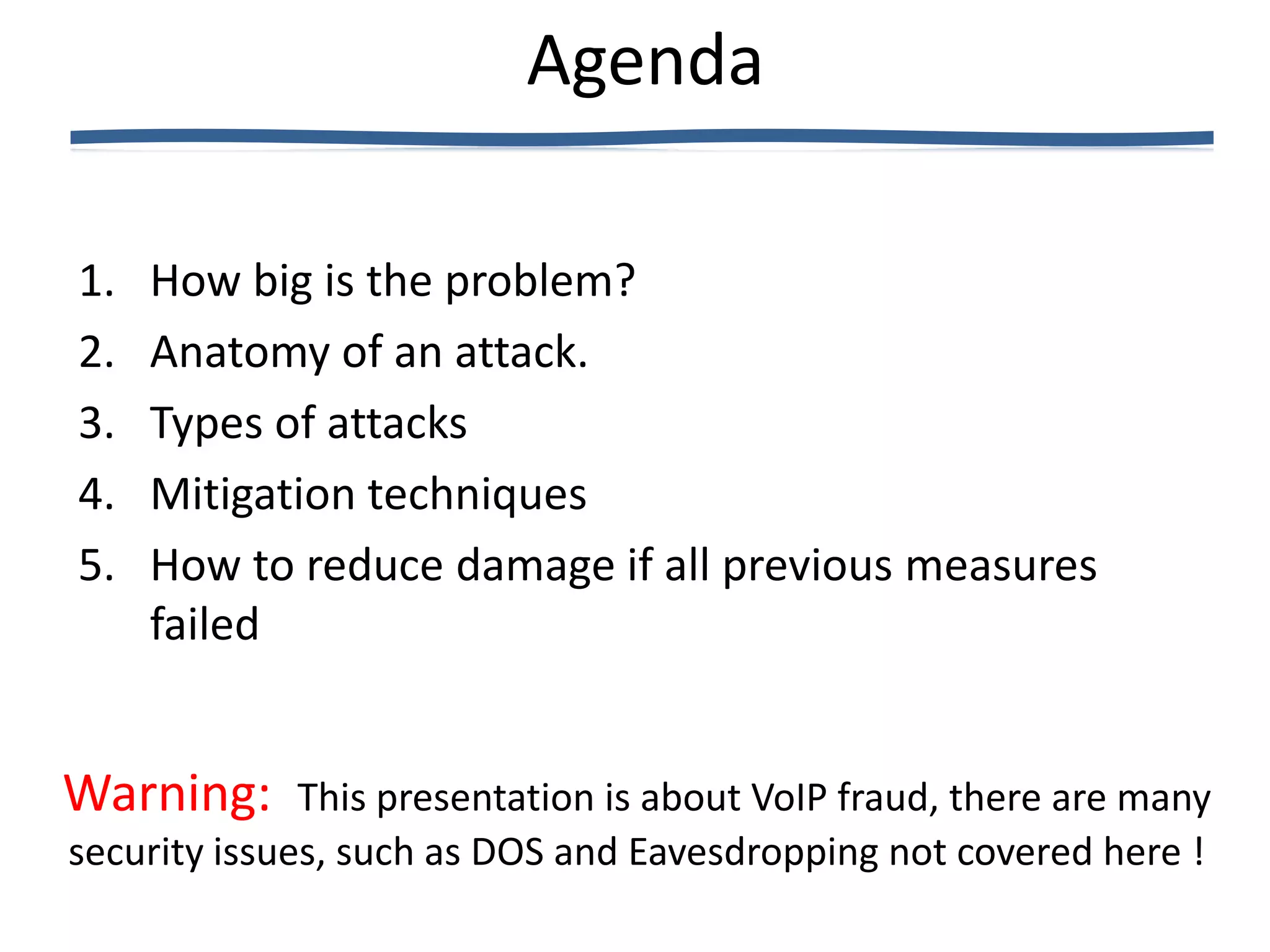 Agenda

1. How big is the problem?
2. Anatomy of an attack.
3. Types of attacks
4. Mitigation techniques
5. How to reduce damage if all previous measures failed

Warning: This presentation is about VoIP fraud, there are many security issues, such as DOS and Eavesdropping not covered here !